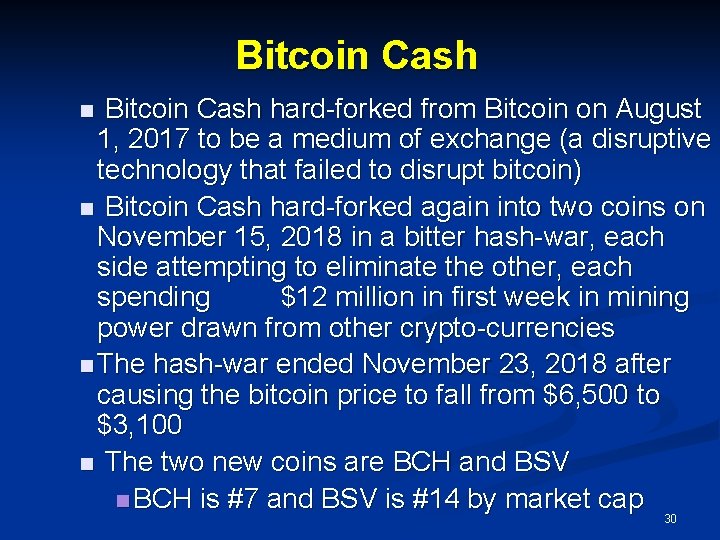 Bitcoin Cash

■ Bitcoin Cash hard-forked from Bitcoin on August 1, 2017 to be a medium of exchange (a disruptive technology that failed to disrupt bitcoin)

■ Bitcoin Cash hard-forked again into two coins on November 15, 2018 in a bitter hash-war, each side attempting to eliminate the other, each spending $12 million in first week in mining power drawn from other crypto-currencies

■ The hash-war ended November 23, 2018 after causing the bitcoin price to fall from $6,500 to $3,100

■ The two new coins are BCH and BSV

■ BCH is #7 and BSV is #14 by market cap

30